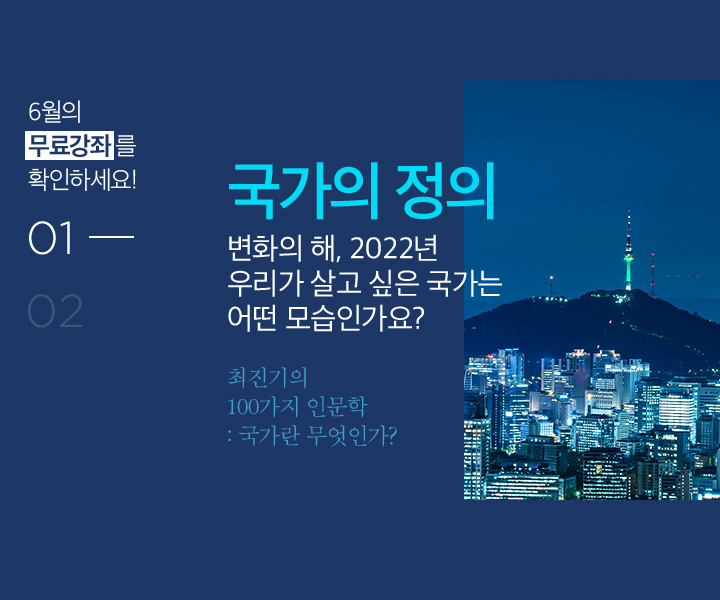 6월의
무료강좌를
확인하세요!

01 —

02

국가의 정의

변화의 해, 2022년
우리가 살고 싶은 국가는
어떤 모습인가요?

최진기의
100가지 인문학
: 국가란 무엇인가?